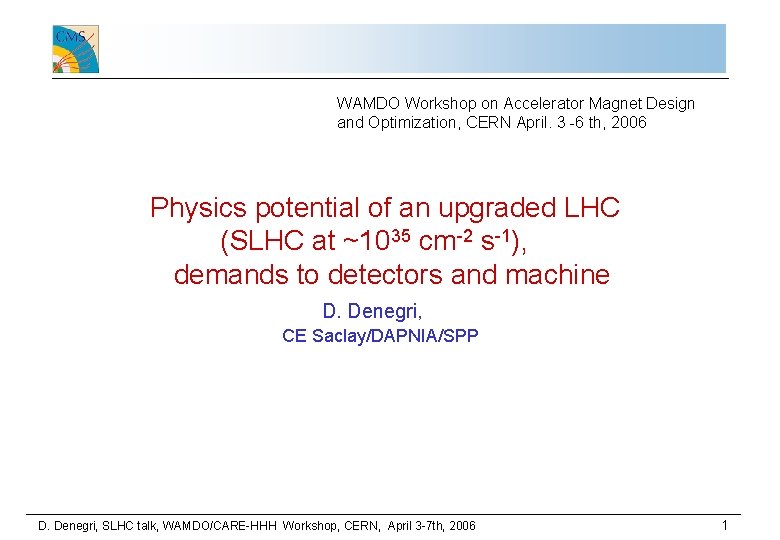 CMS

WAMDO Workshop on Accelerator Magnet Design and Optimization, CERN April. 3 -6 th, 2006

Physics potential of an upgraded LHC (SLHC at ~$10^{35}$ $cm^{-2}$ $s^{-1}$), demands to detectors and machine

D. Denegri,
CE Saclay/DAPNIA/SPP

D. Denegri, SLHC talk, WAMDO/CARE-HHH Workshop, CERN, April 3-7th, 2006

1